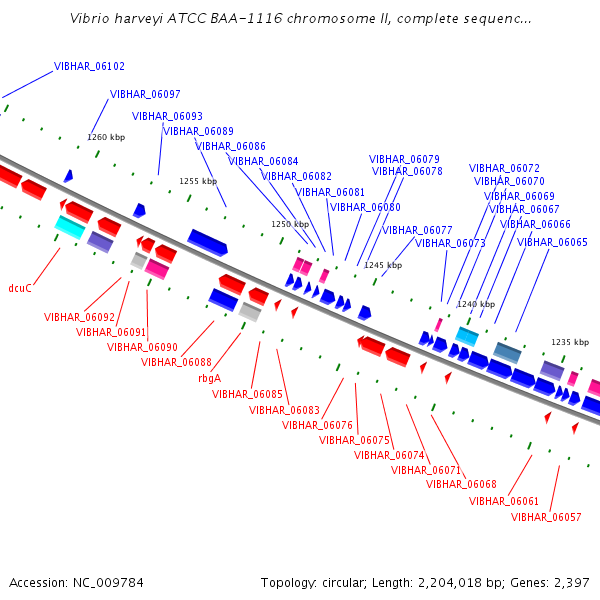 Vibrio harveyi ATCC BAA-1116 chromosome II, complete sequenc...

VIBHAR_06102
VIBHAR_06097
VIBHAR_06093
VIBHAR_06089
VIBHAR_06086
VIBHAR_06084
VIBHAR_06082
VIBHAR_06081
VIBHAR_06080
VIBHAR_06079
VIBHAR_06078
VIBHAR_06077
VIBHAR_06073
VIBHAR_06072
VIBHAR_06070
VIBHAR_06069
VIBHAR_06067
VIBHAR_06066
VIBHAR_06065

1260 kbp
1255 kbp
1250 kbp
1245 kbp
1240 kbp
1235 kbp

dcuC
VIBHAR_06092
VIBHAR_06091
VIBHAR_06090
VIBHAR_06088
rbgA
VIBHAR_06085
VIBHAR_06083
VIBHAR_06076
VIBHAR_06075
VIBHAR_06074
VIBHAR_06071
VIBHAR_06068
VIBHAR_06061
VIBHAR_06057

Accession: NC_009784
Topology: circular; Length: 2,204,018 bp; Genes: 2,397